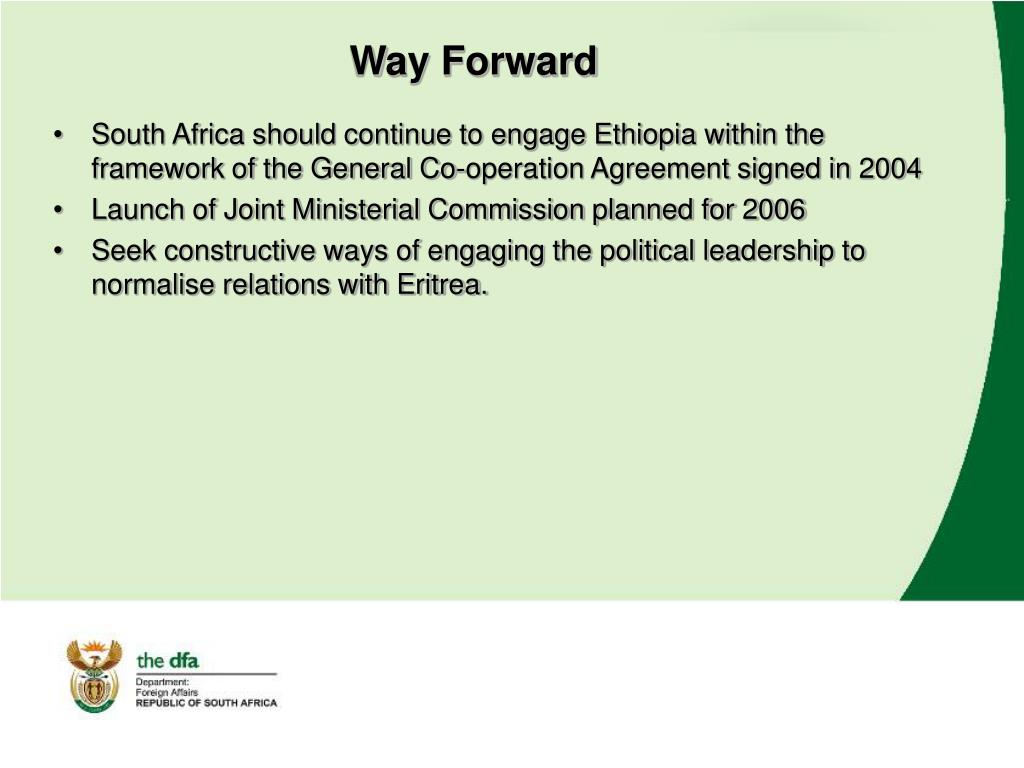 Way Forward

• South Africa should continue to engage Ethiopia within the framework of the General Co-operation Agreement signed in 2004
• Launch of Joint Ministerial Commission planned for 2006
• Seek constructive ways of engaging the political leadership to normalise relations with Eritrea.

the dfa
Department:
Foreign Affairs
REPUBLIC OF SOUTH AFRICA